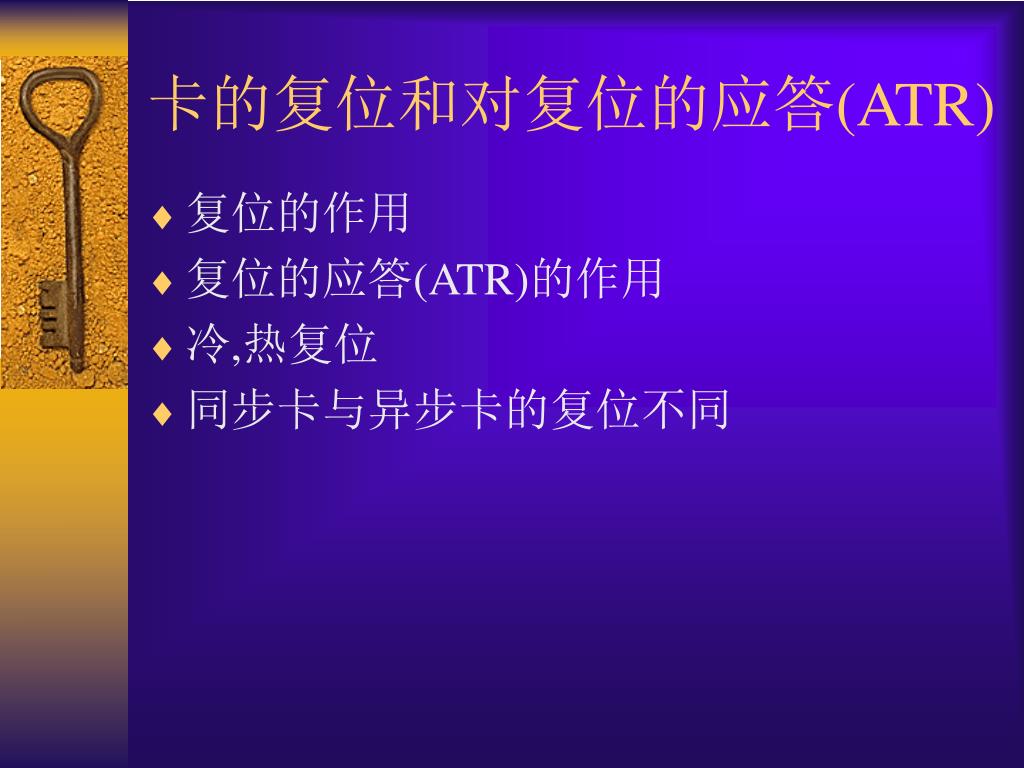 卡的复位和对复位的应答(ATR)

♦ 复位的作用
♦ 复位的应答(ATR)的作用
♦ 冷,热复位
♦ 同步卡与异步卡的复位不同